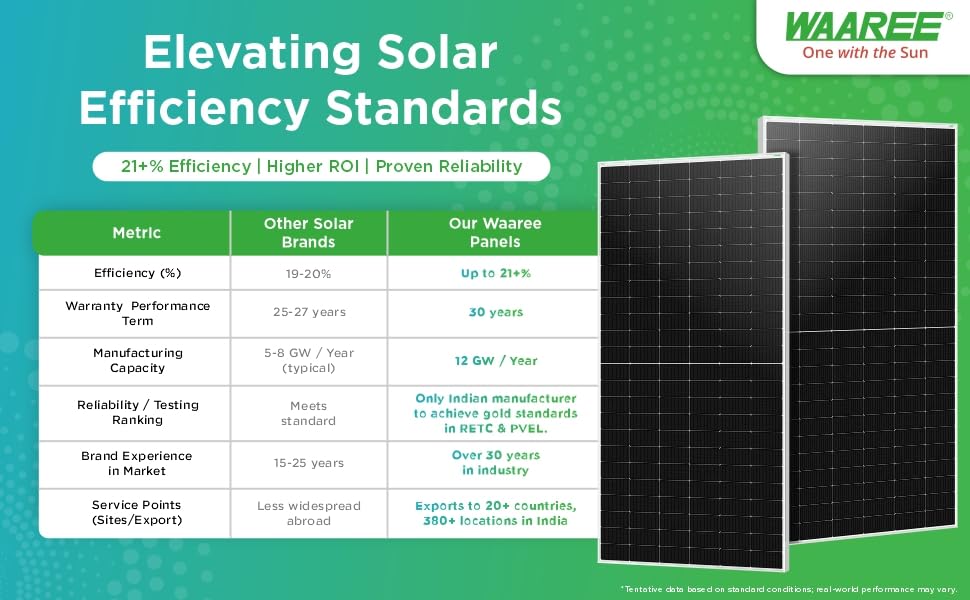 WAAREE®
One with the Sun

Elevating Solar Efficiency Standards

21+% Efficiency | Higher ROI | Proven Reliability

| Metric | Other Solar Brands | Our Waaree Panels |
|---|---|---|
| Efficiency (%) | 19-20% | Up to 21+% |
| Warranty Performance Term | 25-27 years | 30 years |
| Manufacturing Capacity | 5-8 GW / Year (typical) | 12 GW / Year |
| Reliability / Testing Ranking | Meets standard | Only Indian manufacturer to achieve gold standards in RETC & PVEL. |
| Brand Experience in Market | 15-25 years | Over 30 years in industry |
| Service Points (Sites/Export) | Less widespread abroad | Exports to 20+ countries, 380+ locations in India |

*Tentative data based on standard conditions; real-world performance may vary.